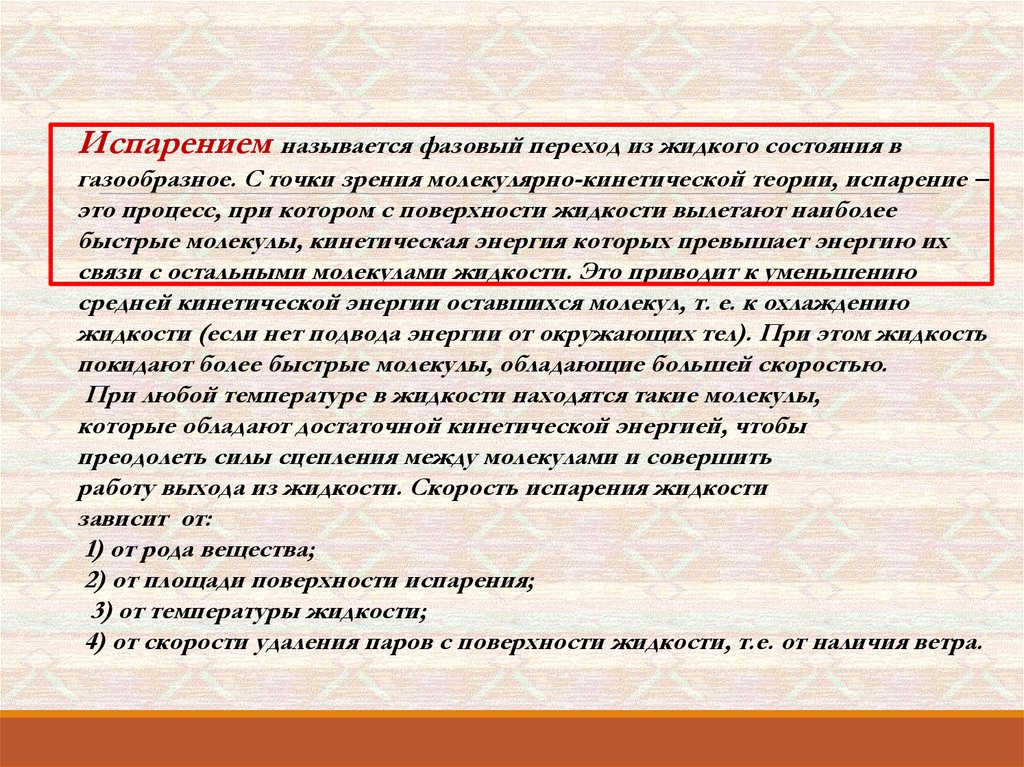 Испарением называется фазовый переход из жидкого состояния в газообразное. С точки зрения молекулярно-кинетической теории, испарение – это процесс, при котором с поверхности жидкости вылетают наиболее быстрые молекулы, кинетическая энергия которых превышает энергию их связи с остальными молекулами жидкости. Это приводит к уменьшению средней кинетической энергии оставшихся молекул, т. е. к охлаждению жидкости (если нет подвода энергии от окружающих тел). При этом жидкость покидают более быстрые молекулы, обладающие большей скоростью.

При любой температуре в жидкости находятся такие молекулы, которые обладают достаточной кинетической энергией, чтобы преодолеть силы сцепления между молекулами и совершить работу выхода из жидкости. Скорость испарения жидкости зависит от:

1) от рода вещества;

2) от площади поверхности испарения;

3) от температуры жидкости;

4) от скорости удаления паров с поверхности жидкости, т.е. от наличия ветра.